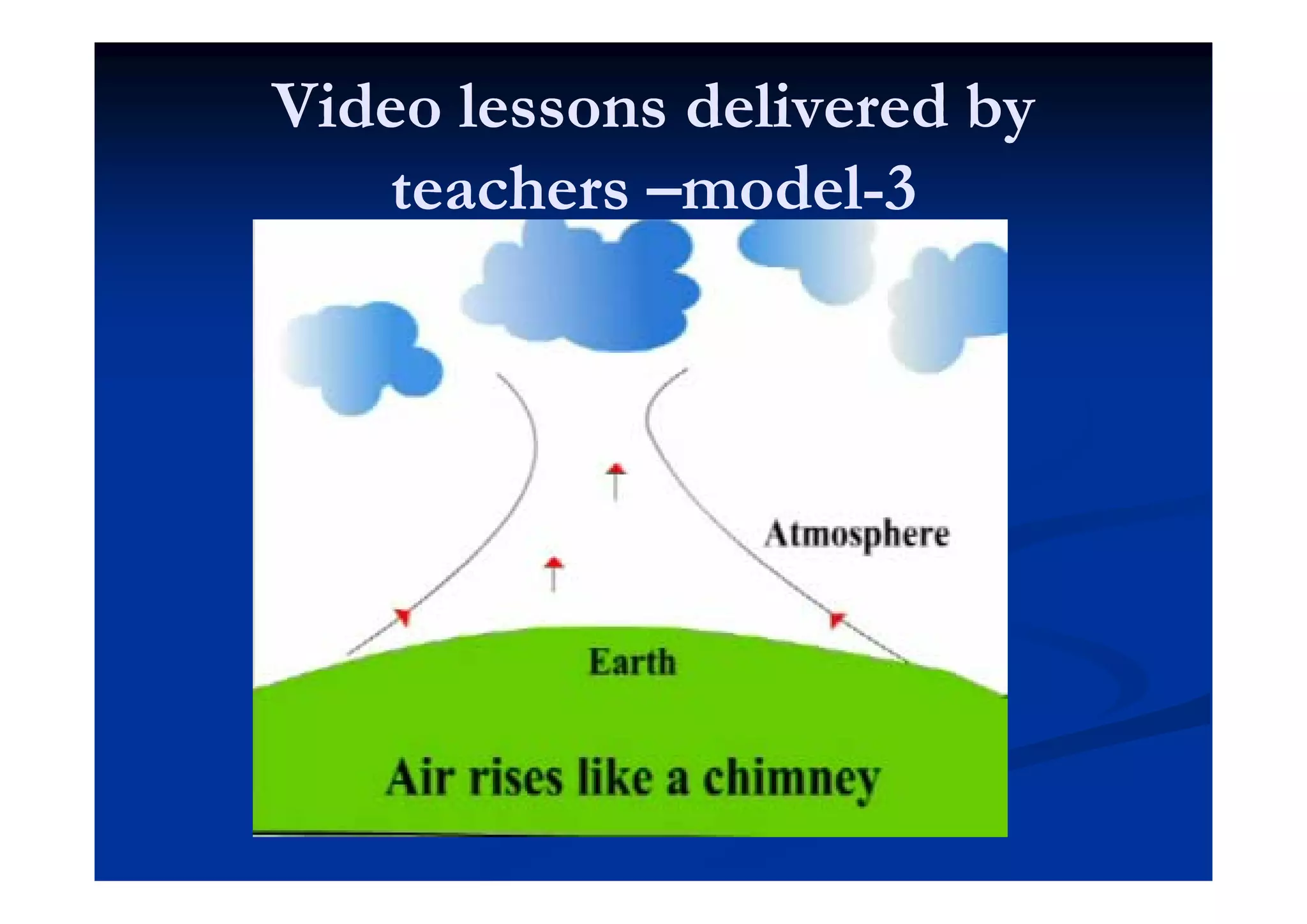 Video lessons delivered by teachers –model-3

Atmosphere

Earth

Air rises like a chimney